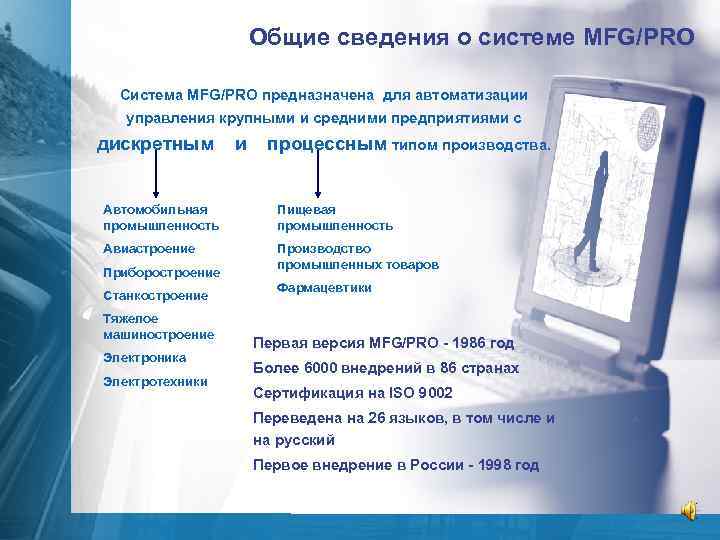 Общие сведения о системе MFG/PRO

Система MFG/PRO предназначена для автоматизации управления крупными и средними предприятиями с дискретным и процессным типом производства.

Автомобильная промышленность

Авиастроение

Приборостроение

Станкостроение

Тяжелое машиностроение

Электроника

Электротехники

Пищевая промышленность

Производство промышленных товаров

Фармацевтики

Первая версия MFG/PRO - 1986 год

Более 6000 внедрений в 86 странах

Сертификация на ISO 9002

Переведена на 26 языков, в том числе и на русский

Первое внедрение в России - 1998 год